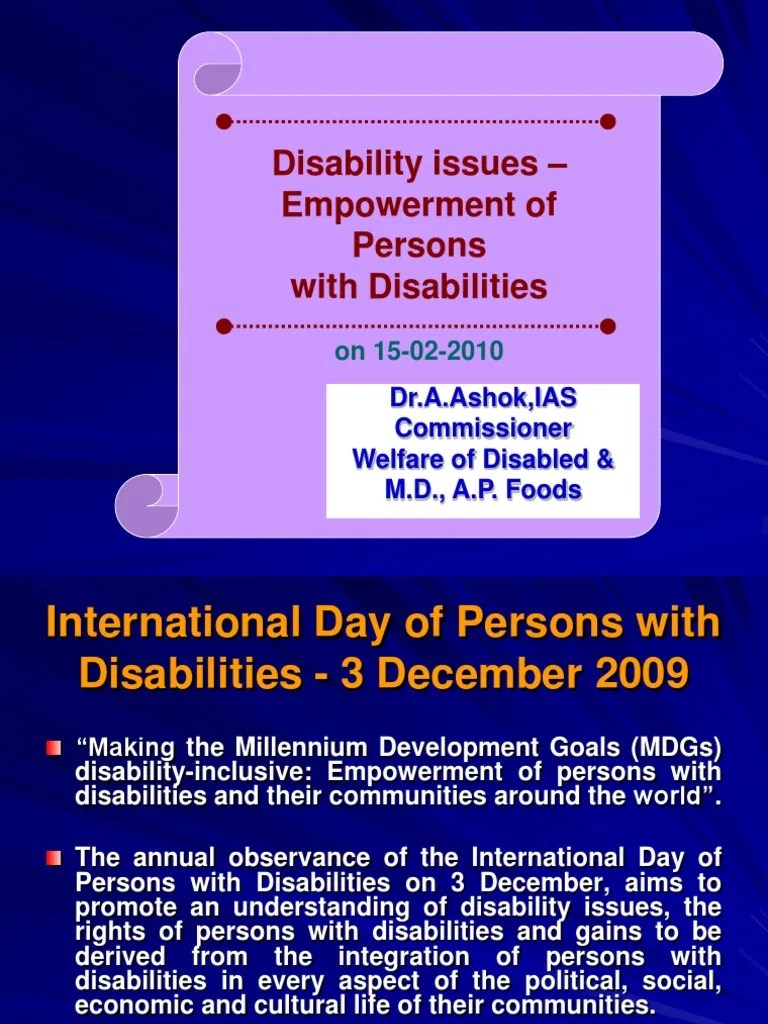 Disability issues – Empowerment of Persons with Disabilities

on 15-02-2010

Dr.A.Ashok,IAS
Commissioner
Welfare of Disabled &
M.D., A.P. Foods

International Day of Persons with Disabilities - 3 December 2009

“Making the Millennium Development Goals (MDGs) disability-inclusive: Empowerment of persons with disabilities and their communities around the world”.

The annual observance of the International Day of Persons with Disabilities on 3 December, aims to promote an understanding of disability issues, the rights of persons with disabilities and gains to be derived from the integration of persons with disabilities in every aspect of the political, social, economic and cultural life of their communities.